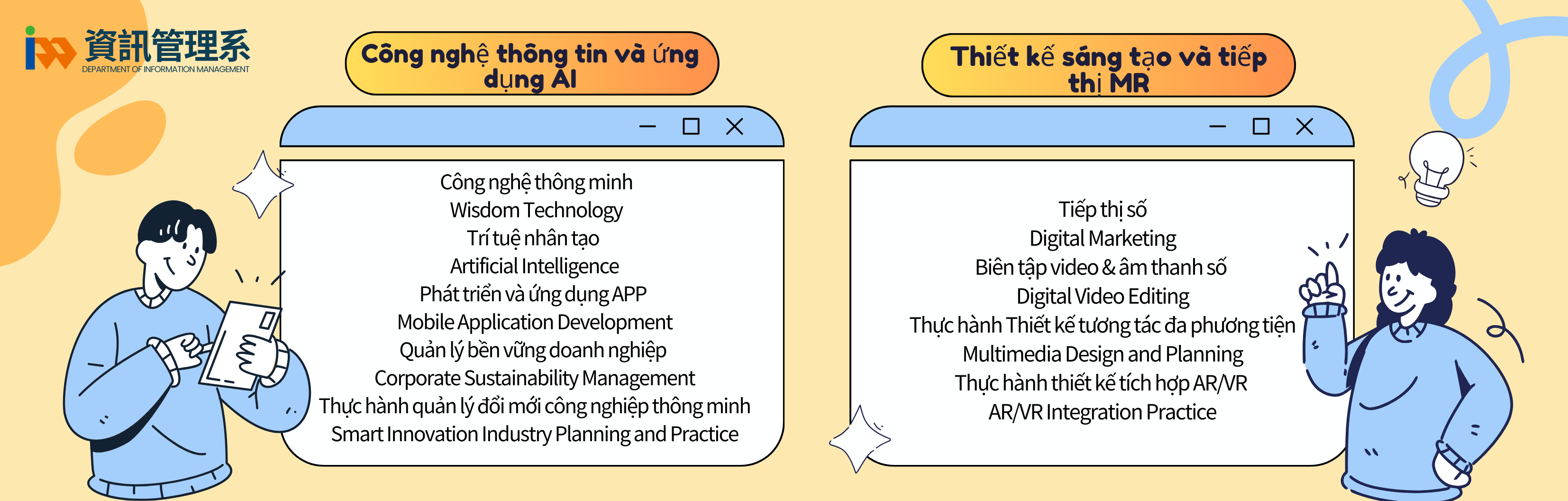 資訊管理系
DEPARTMENT OF INFORMATION MANAGEMENT

Công nghệ thông tin và ứng dụng AI

Công nghệ thông minh
Wisdom Technology
Trí tuệ nhân tạo
Artificial Intelligence
Phát triển và ứng dụng APP
Mobile Application Development
Quản lý bền vững doanh nghiệp
Corporate Sustainability Management
Thực hành quản lý đổi mới công nghiệp thông minh
Smart Innovation Industry Planning and Practice

Thiết kế sáng tạo và tiếp thị MR

Tiếp thị số
Digital Marketing
Biên tập video & âm thanh số
Digital Video Editing
Thực hành Thiết kế tương tác đa phương tiện
Multimedia Design and Planning
Thực hành thiết kế tích hợp AR/VR
AR/VR Integration Practice